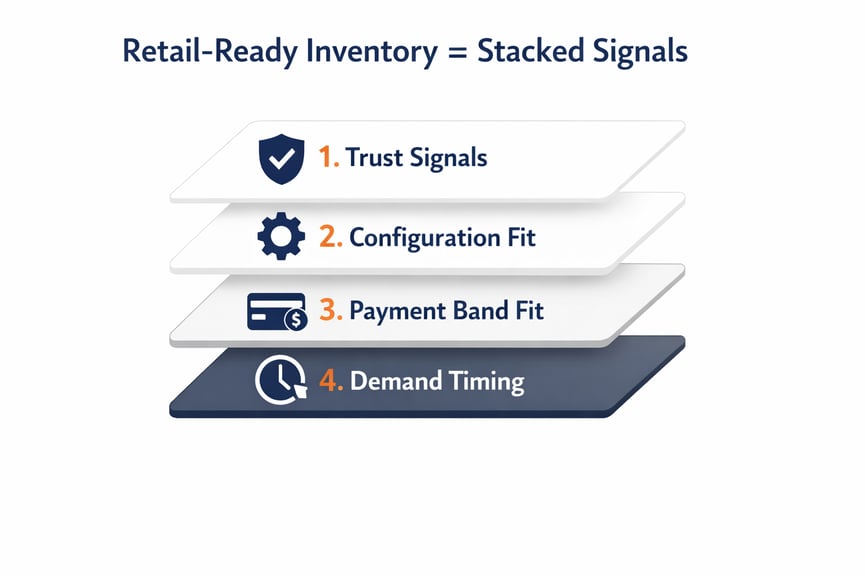 Retail-Ready Inventory = Stacked Signals

1. Trust Signals

2. Configuration Fit

3. Payment Band Fit

4. Demand Timing